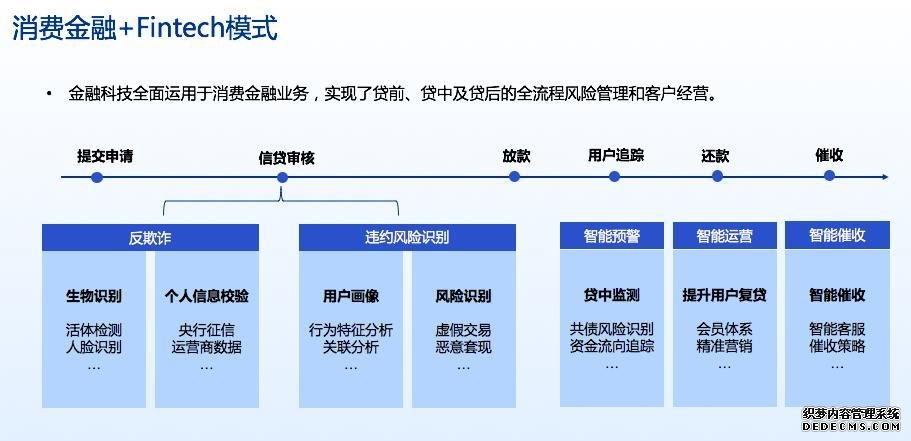 消费金融+Fintech模式

• 金融科技全面运用于消费金融业务，实现了贷前、贷中及贷后的全流程风险管理和客户经营。

提交申请
信贷审核
放款
用户追踪
还款
催收

反欺诈

生物识别
活体检测
人脸识别
…

个人信息校验
央行征信
运营商数据
…

违约风险识别

用户画像
行为特征分析
关联分析
…

风险识别
虚假交易
恶意套现
…

智能预警

贷中监测
共债风险识别
资金流向追踪
…

智能运营

提升用户复贷
会员体系
精准营销
…

智能催收

智能催收
智能客服
催收策略
…

织梦内容管理系统
DEDECMS.COM